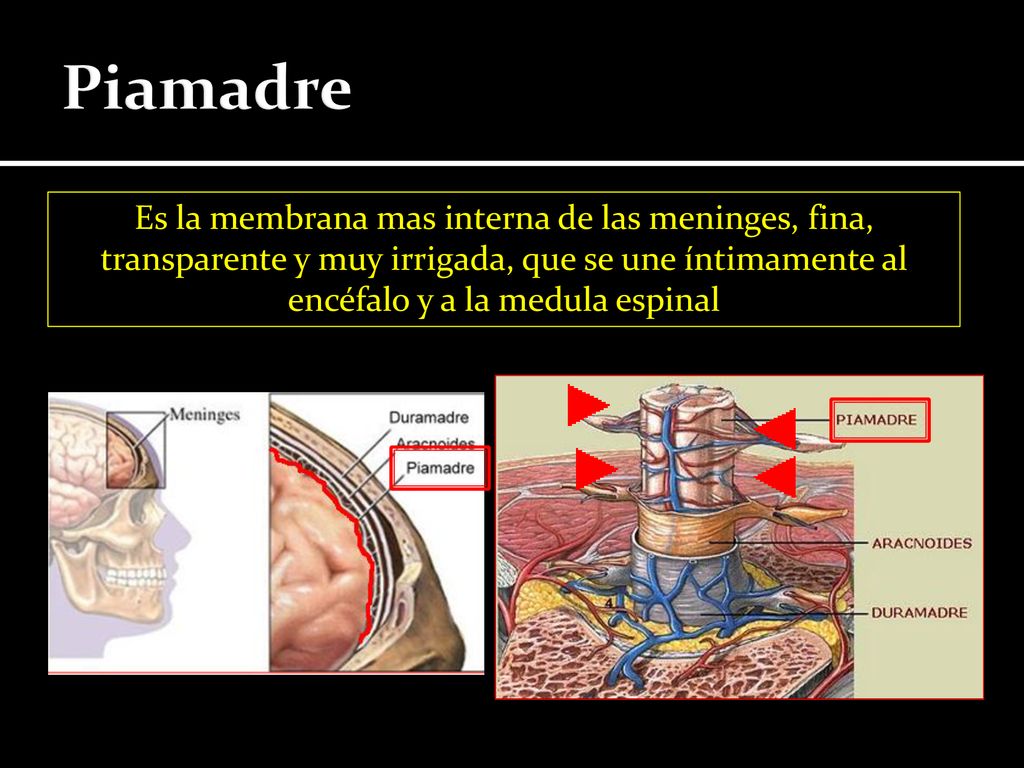 Piamadre

Es la membrana mas interna de las meninges, fina, transparente y muy irrigada, que se une íntimamente al encéfalo y a la medula espinal

Meninges

Duramadre

Aracnoides

Piamadre

PIAMADRE

ARACNOIDES

DURAMADRE

4